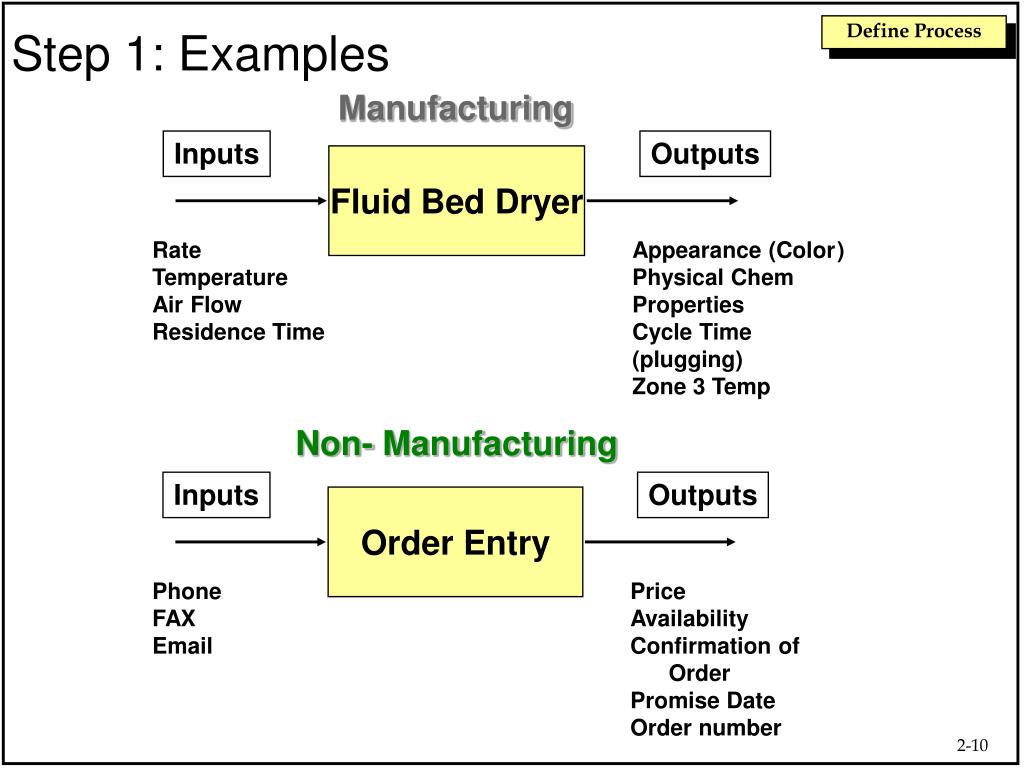 Define Process

Step 1: Examples

Manufacturing

Inputs

Fluid Bed Dryer

Outputs

Rate
Temperature
Air Flow
Residence Time

Appearance (Color)
Physical Chem
Properties
Cycle Time
(plugging)
Zone 3 Temp

Non- Manufacturing

Inputs

Order Entry

Outputs

Phone
FAX
Email

Price
Availability
Confirmation of Order
Promise Date
Order number

2-10